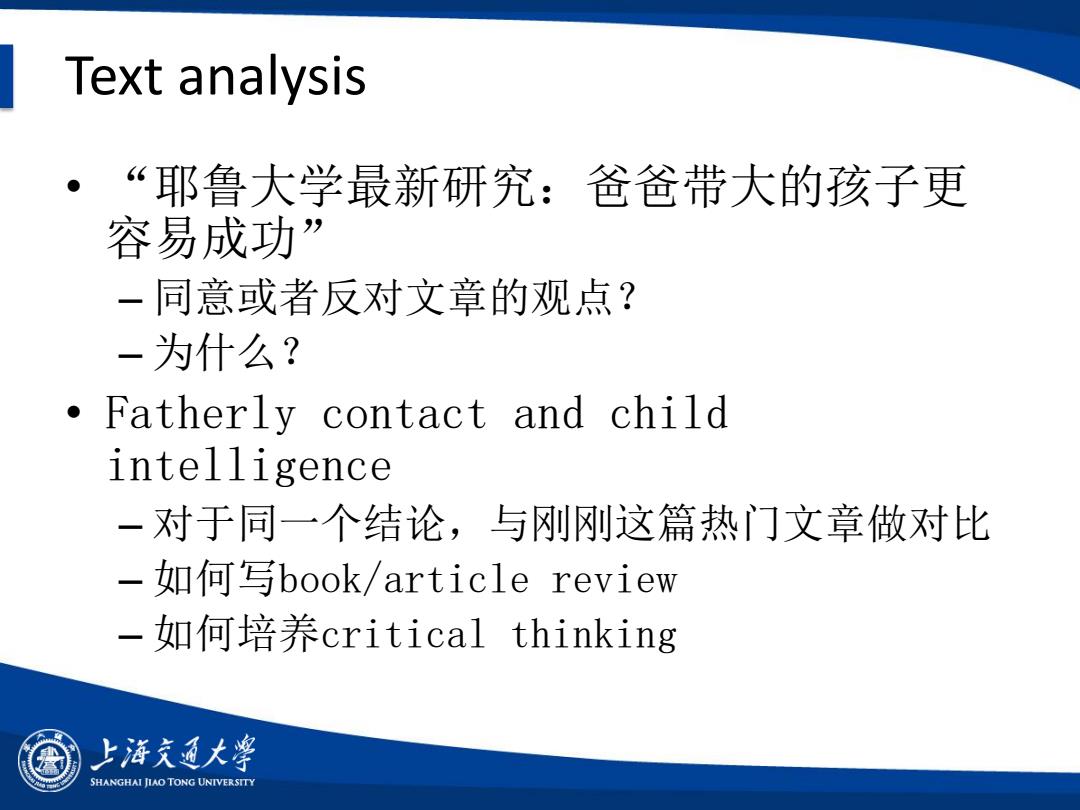 Text analysis

• “耶鲁大学最新研究：爸爸带大的孩子更容易成功”
– 同意或者反对文章的观点？
– 为什么？

• Fatherly contact and child intelligence
– 对于同一个结论，与刚刚这篇热门文章做对比
– 如何写book/article review
– 如何培养critical thinking

上海交通大学
SHANGHAI JIAO TONG UNIVERSITY